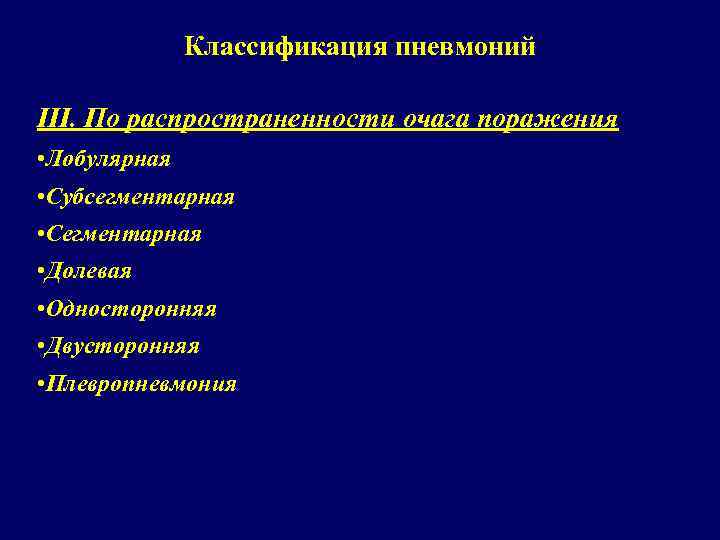 Классификация пневмоний

III. По распространенности очага поражения

•Лобулярная

•Субсегментарная

•Сегментарная

•Долевая

•Односторонняя

•Двусторонняя

•Плевропневмония